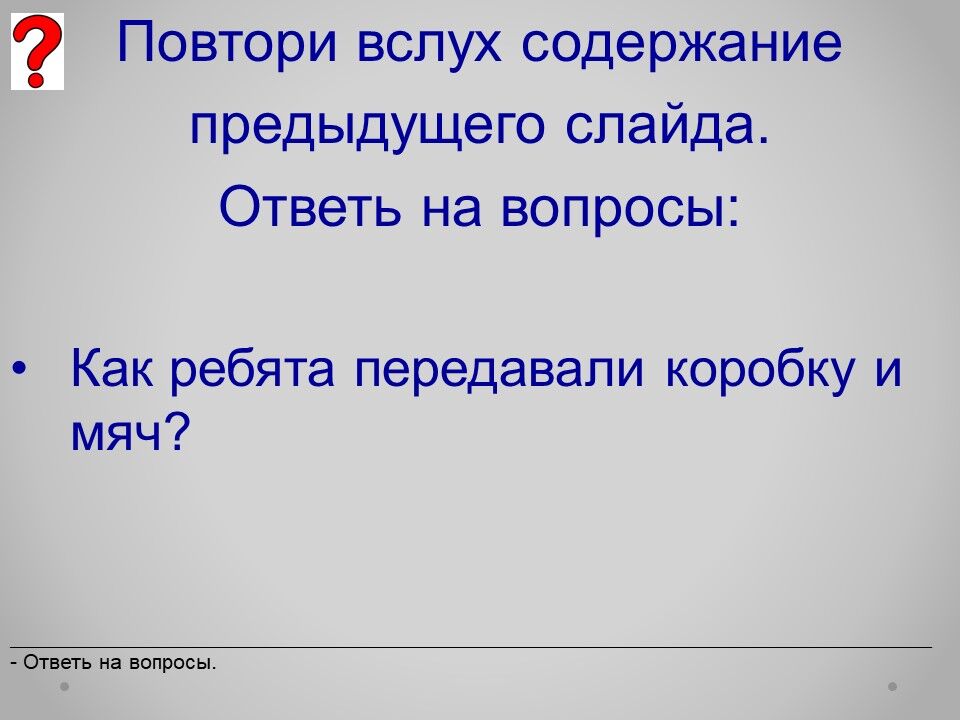 ?

Повтори вслух содержание предыдущего слайда.
Ответь на вопросы:

• Как ребята передавали коробку и мяч?

- Ответь на вопросы.